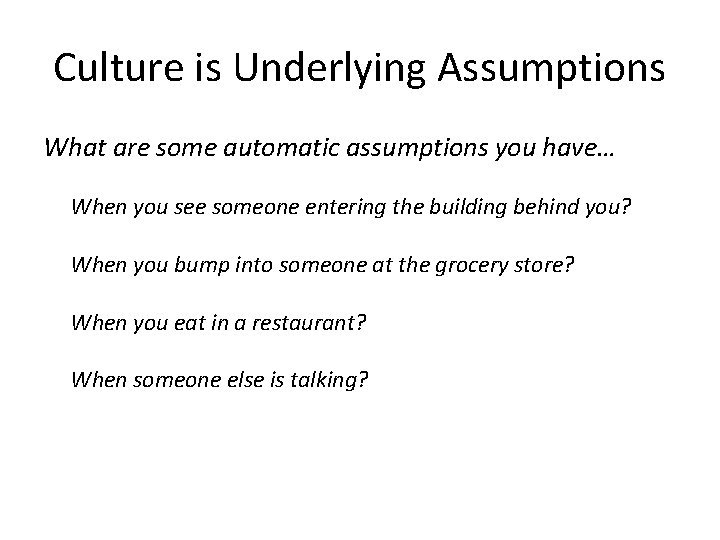 Culture is Underlying Assumptions

What are some automatic assumptions you have…

When you see someone entering the building behind you?

When you bump into someone at the grocery store?

When you eat in a restaurant?

When someone else is talking?